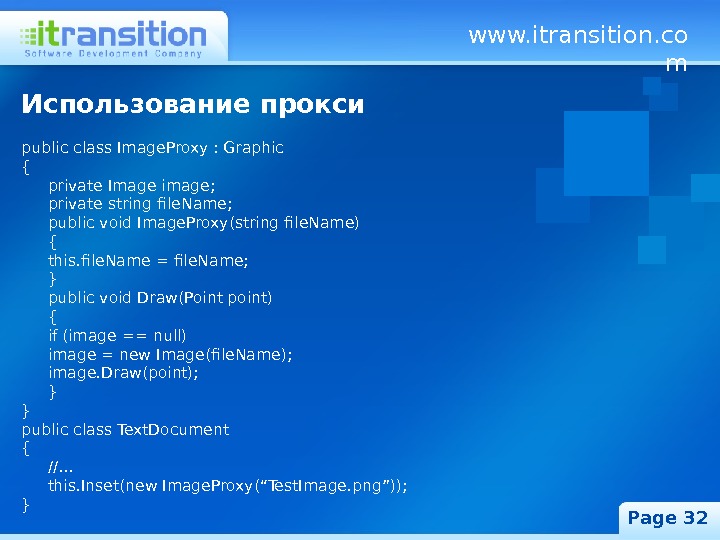 itransition
Software Development Company

www.itransition.com

Использование прокси

public class ImageProxy : Graphic
{
private Image image;
private string fileName;
public void ImageProxy(string fileName)
{
this.fileName = fileName;
}
public void Draw(Point point)
{
if (image == null)
image = new Image(fileName);
image.Draw(point);
}
}
public class TextDocument
{
//...
this.Inset(new ImageProxy(“TestImage.png”));
}

Page 32